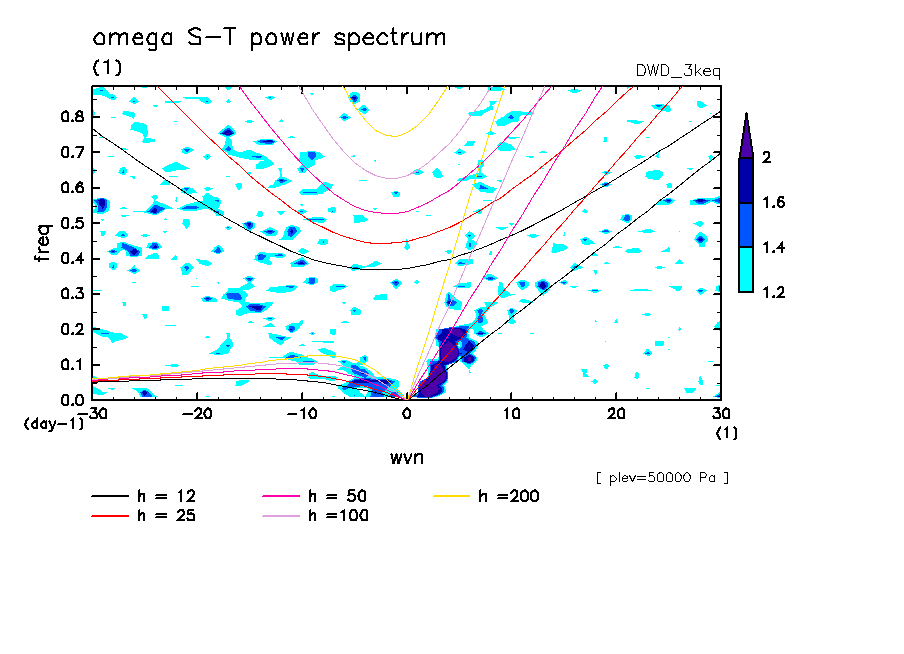 omega S-T power spectrum
(1)
DWD_3keq

freq
0.8
0.7
0.6
0.5
0.4
0.3
0.2
0.1
0.0
(day-1)
-30
-20
-10
0
10
20
30
(1)
wvn

2
1.6
1.4
1.2

[ plev=50000 Pa ]

h = 12
h = 25
h = 50
h =100
h =200